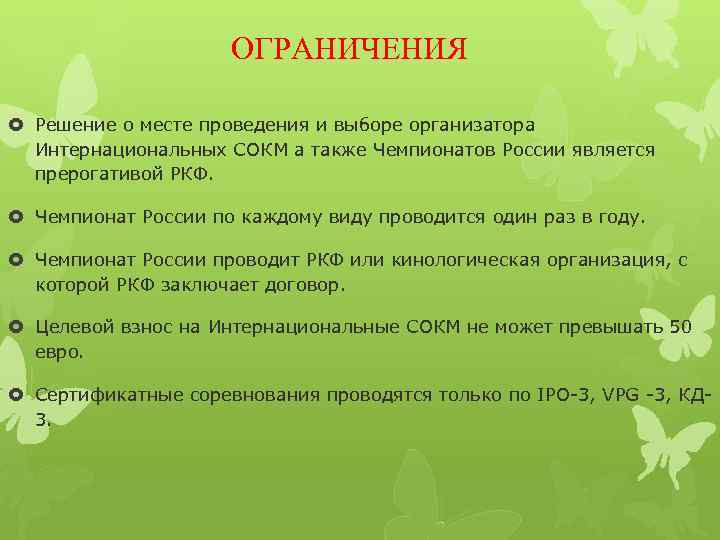 ОГРАНИЧЕНИЯ

Решение о месте проведения и выборе организатора Интернациональных СОКМ а также Чемпионатов России является прерогативой РКФ.

Чемпионат России по каждому виду проводится один раз в году.

Чемпионат России проводит РКФ или кинологическая организация, с которой РКФ заключает договор.

Целевой взнос на Интернациональные СОКМ не может превышать 50 евро.

Сертификатные соревнования проводятся только по IPO-3, VPG -3, КД-3.